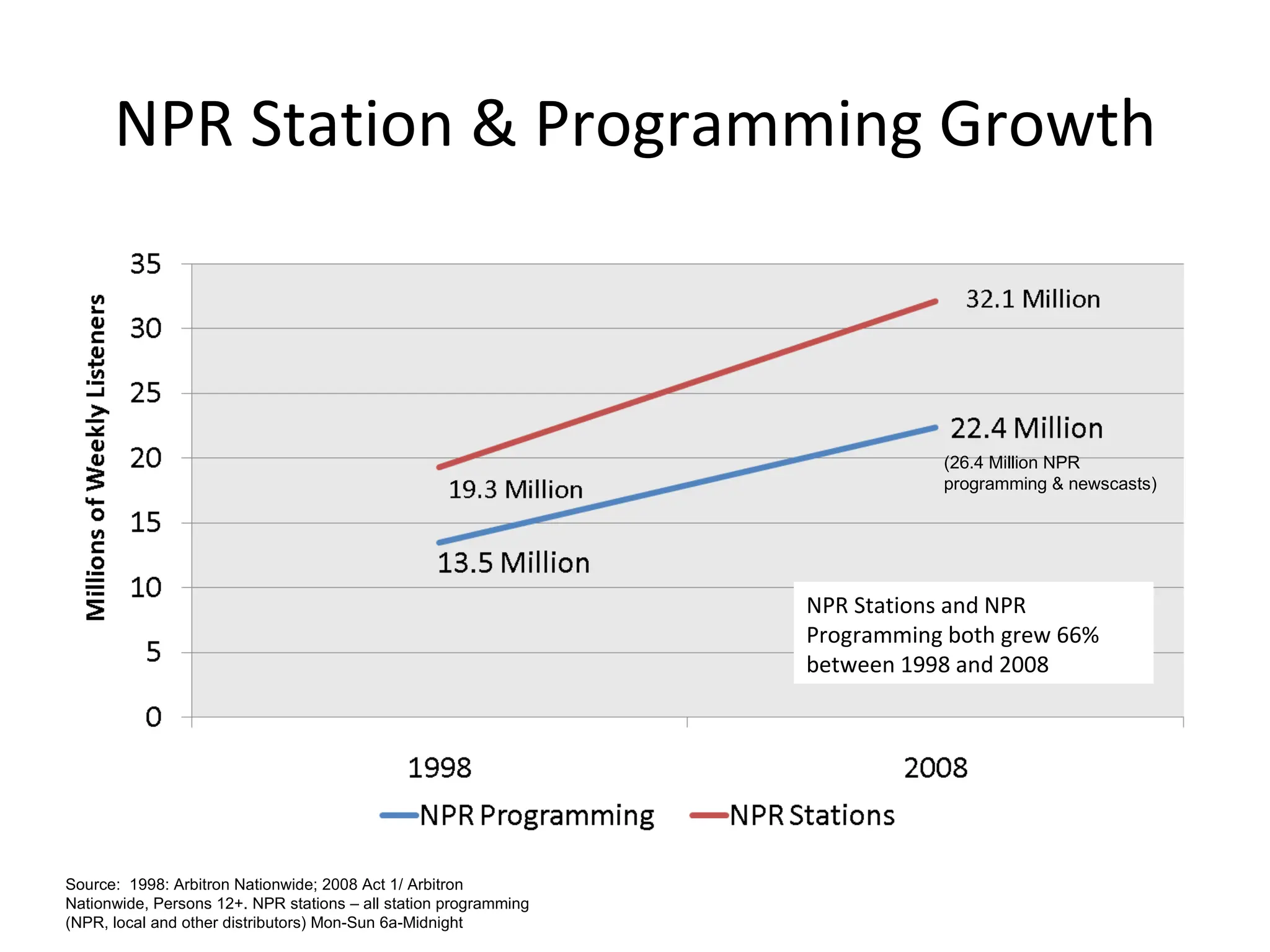 NPR Station & Programming Growth

Millions of Weekly Listeners

35
30
25
20
15
10
5
0

32.1 Million

22.4 Million

(26.4 Million NPR programming & newscasts)

19.3 Million

13.5 Million

NPR Stations and NPR Programming both grew 66% between 1998 and 2008

1998
2008

NPR Programming
NPR Stations

Source: 1998: Arbitron Nationwide; 2008 Act 1/ Arbitron Nationwide, Persons 12+. NPR stations – all station programming (NPR, local and other distributors) Mon-Sun 6a-Midnight